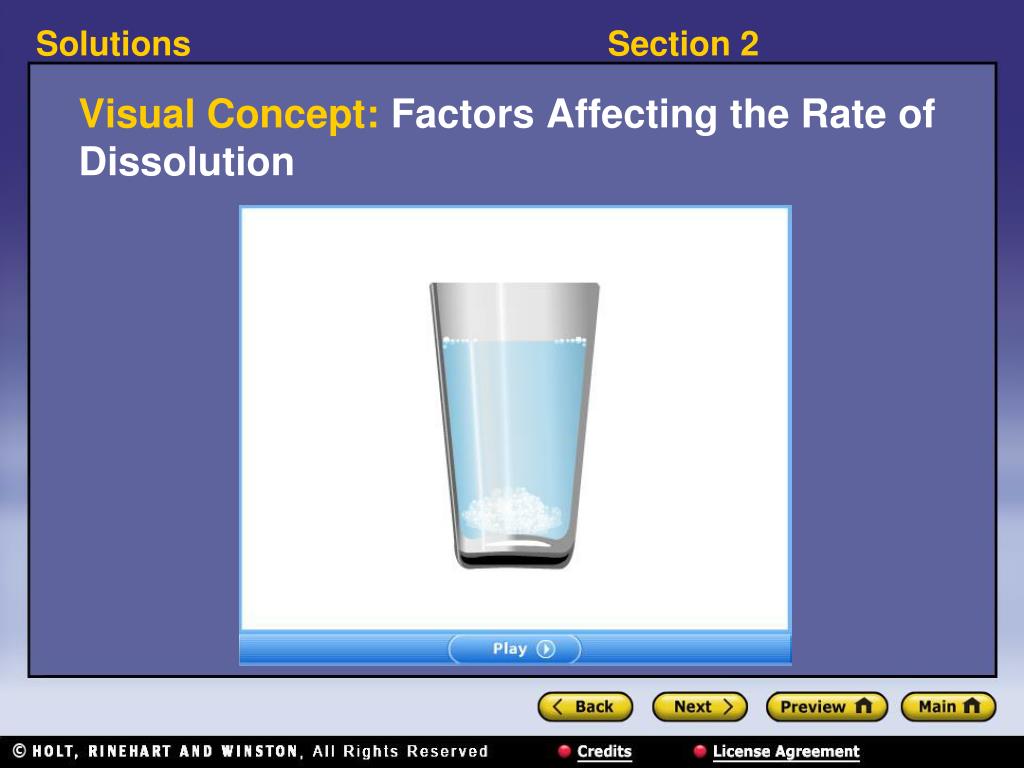 Solutions Section 2

Visual Concept: Factors Affecting the Rate of Dissolution

Play

Back Next Preview Main

© HOLT, RINEHART AND WINSTON, All Rights Reserved Credits License Agreement